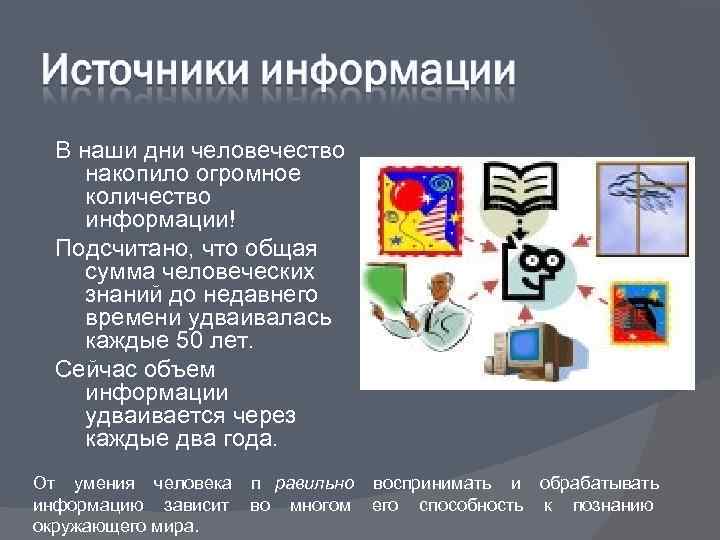 Источники информации

В наши дни человечество накопило огромное количество информации!

Подсчитано, что общая сумма человеческих знаний до недавнего времени удваивалась каждые 50 лет.

Сейчас объем информации удваивается через каждые два года.

От умения человека п равильно воспринимать и обрабатывать информацию зависит во многом его способность к познанию окружающего мира.